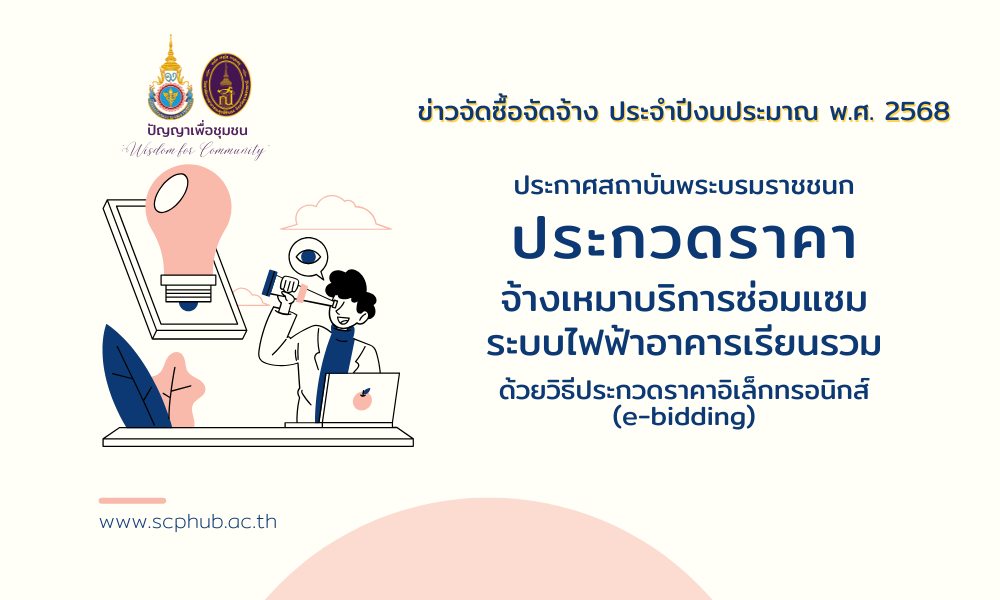 ปัญญาเพื่อชุมชน
Wisdom for Community

ข่าวจัดซื้อจัดจ้าง ประจำปีงบประมาณ พ.ศ. 2568

ประกาศสถาบันพระบรมราชชนก

ประกวดราคา

จ้างเหมาบริการซ่อมแซม ระบบไฟฟ้าอาคารเรียนรวม

ด้วยวิธีประกวดราคาอิเล็กทรอนิกส์ (e-bidding)

www.scphub.ac.th